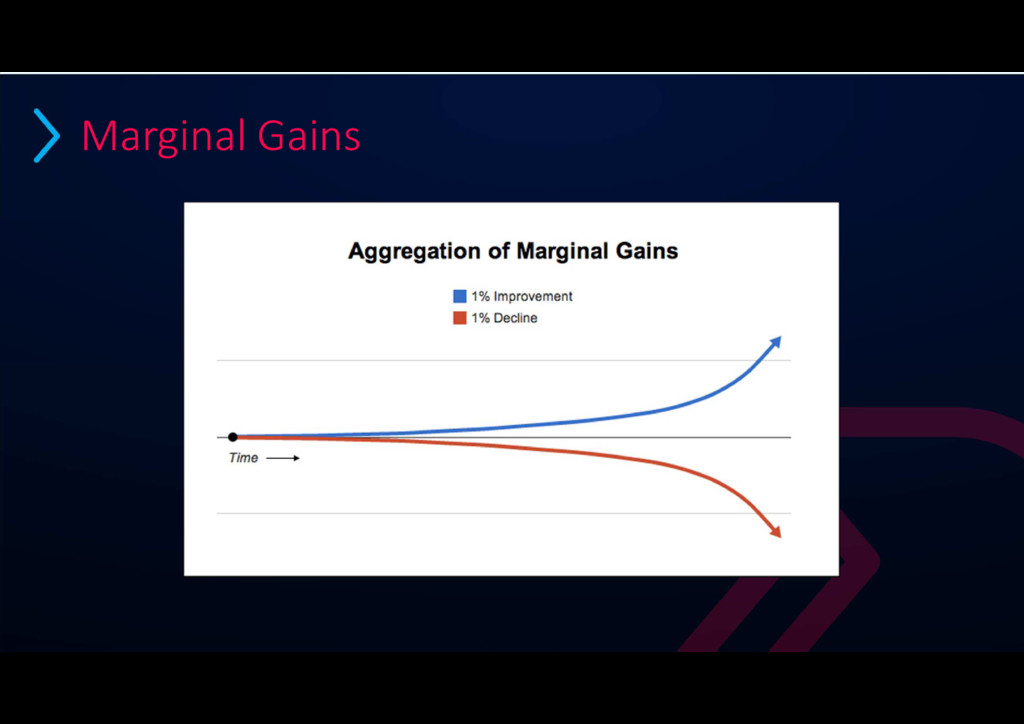 Marginal Gains

Aggregation of Marginal Gains

1% Improvement
1% Decline

Time